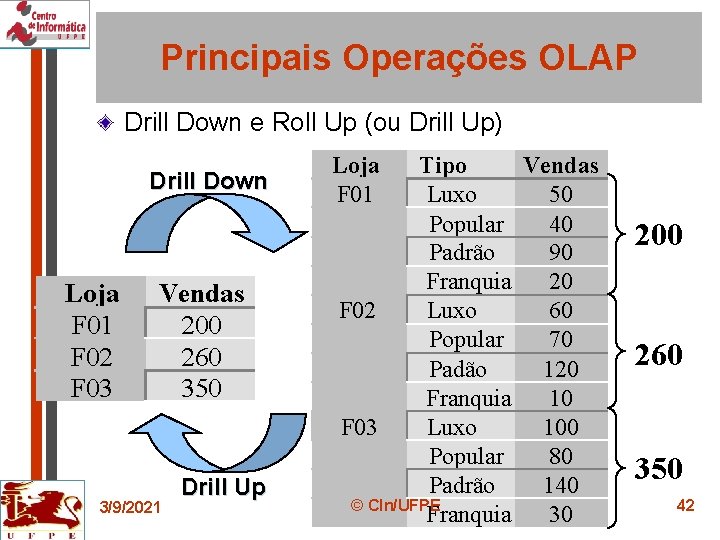 Centro de Informática UFPE

Principais Operações OLAP

Drill Down e Roll Up (ou Drill Up)

Drill Down

| Loja | Vendas |
|---|---|
| F01 | 200 |
| F02 | 260 |
| F03 | 350 |

Drill Up

| Loja | Tipo | Vendas |
|---|---|---|
| F01 | Luxo | 50 |
| | Popular | 40 |
| | Padrão | 90 |
| | Franquia | 20 |
| F02 | Luxo | 60 |
| | Popular | 70 |
| | Padão | 120 |
| | Franquia | 10 |
| F03 | Luxo | 100 |
| | Popular | 80 |
| | Padrão | 140 |
| | Franquia | 30 |

200

260

350

UFPE

3/9/2021

© CIn/UFPE

42